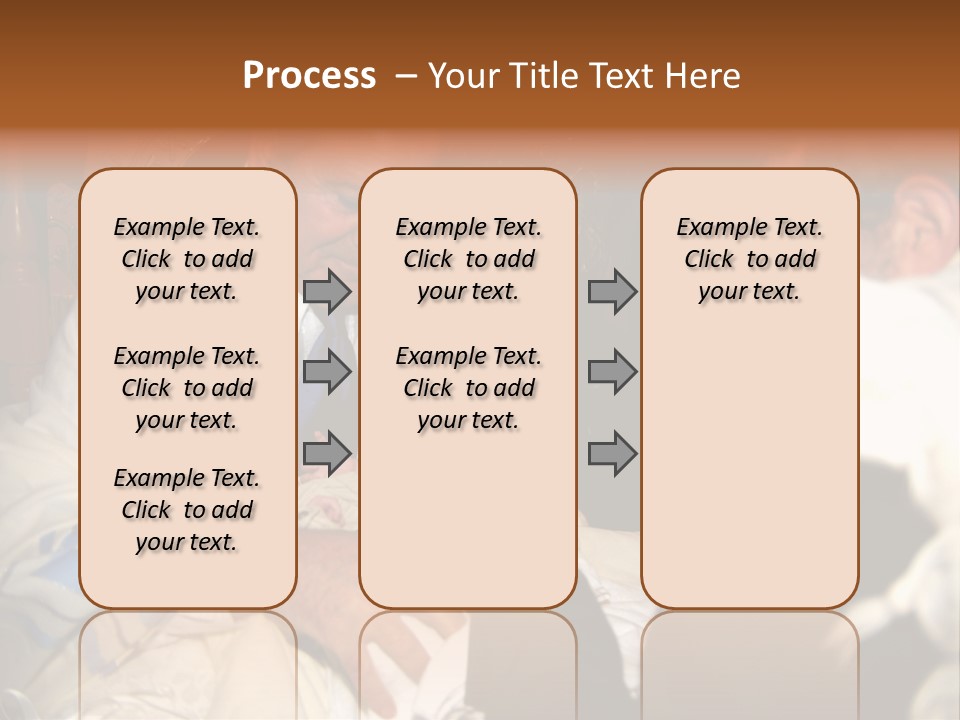 Process – Your Title Text Here

Example Text. Click to add your text.

Example Text. Click to add your text.

Example Text. Click to add your text.

Example Text. Click to add your text.

Example Text. Click to add your text.

Example Text. Click to add your text.